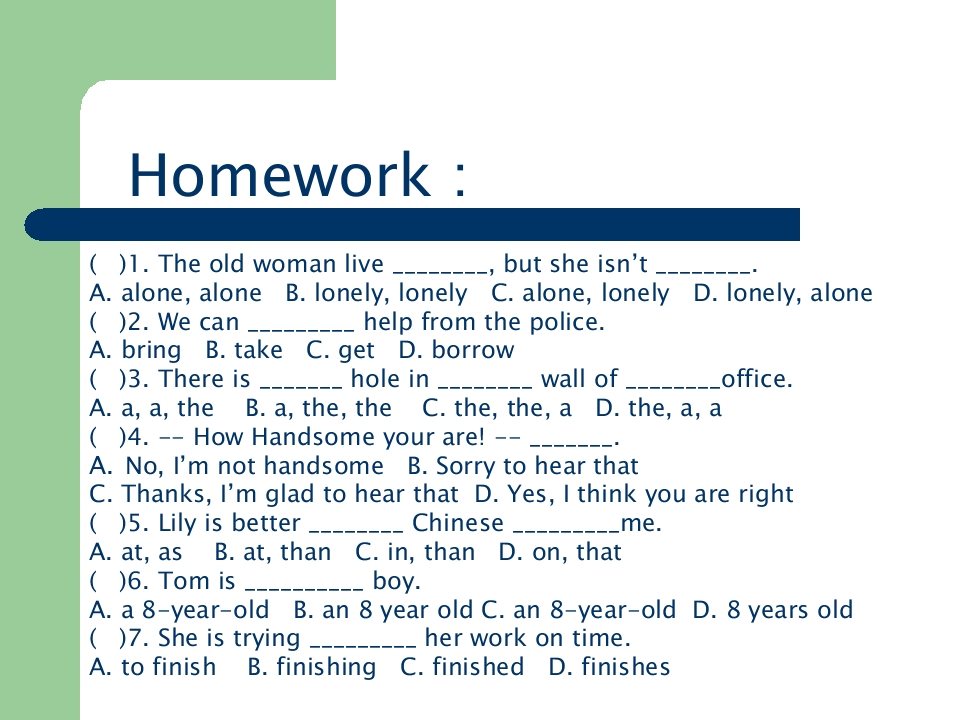 Homework :

(　)1. The old woman live ________, but she isn't ________.
A. alone, alone　B. lonely, lonely　C. alone, lonely　D. lonely, alone
(　)2. We can _________ help from the police.
A. bring　B. take　C. get　D. borrow
(　)3. There is _______ hole in ________ wall of ________office.
A. a, a, the　B. a, the, the　C. the, the, a　D. the, a, a
(　)4. -- How Handsome your are! -- _______.
A. No, I'm not handsome　B. Sorry to hear that
C. Thanks, I'm glad to hear that　D. Yes, I think you are right
(　)5. Lily is better ________ Chinese _________me.
A. at, as　B. at, than　C. in, than　D. on, that
(　)6. Tom is __________ boy.
A. a 8-year-old　B. an 8 year old C. an 8-year-old　D. 8 years old
(　)7. She is trying _________ her work on time.
A. to finish　B. finishing　C. finished　D. finishes